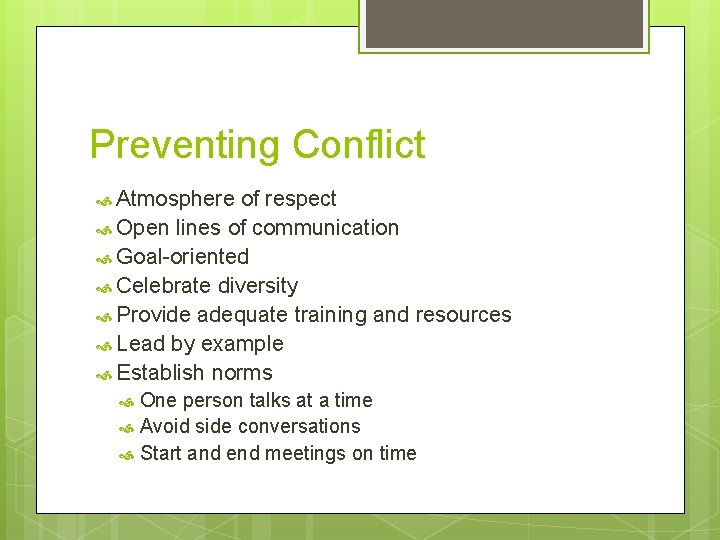 Preventing Conflict

Atmosphere of respect
Open lines of communication
Goal-oriented
Celebrate diversity
Provide adequate training and resources
Lead by example
Establish norms
One person talks at a time
Avoid side conversations
Start and end meetings on time